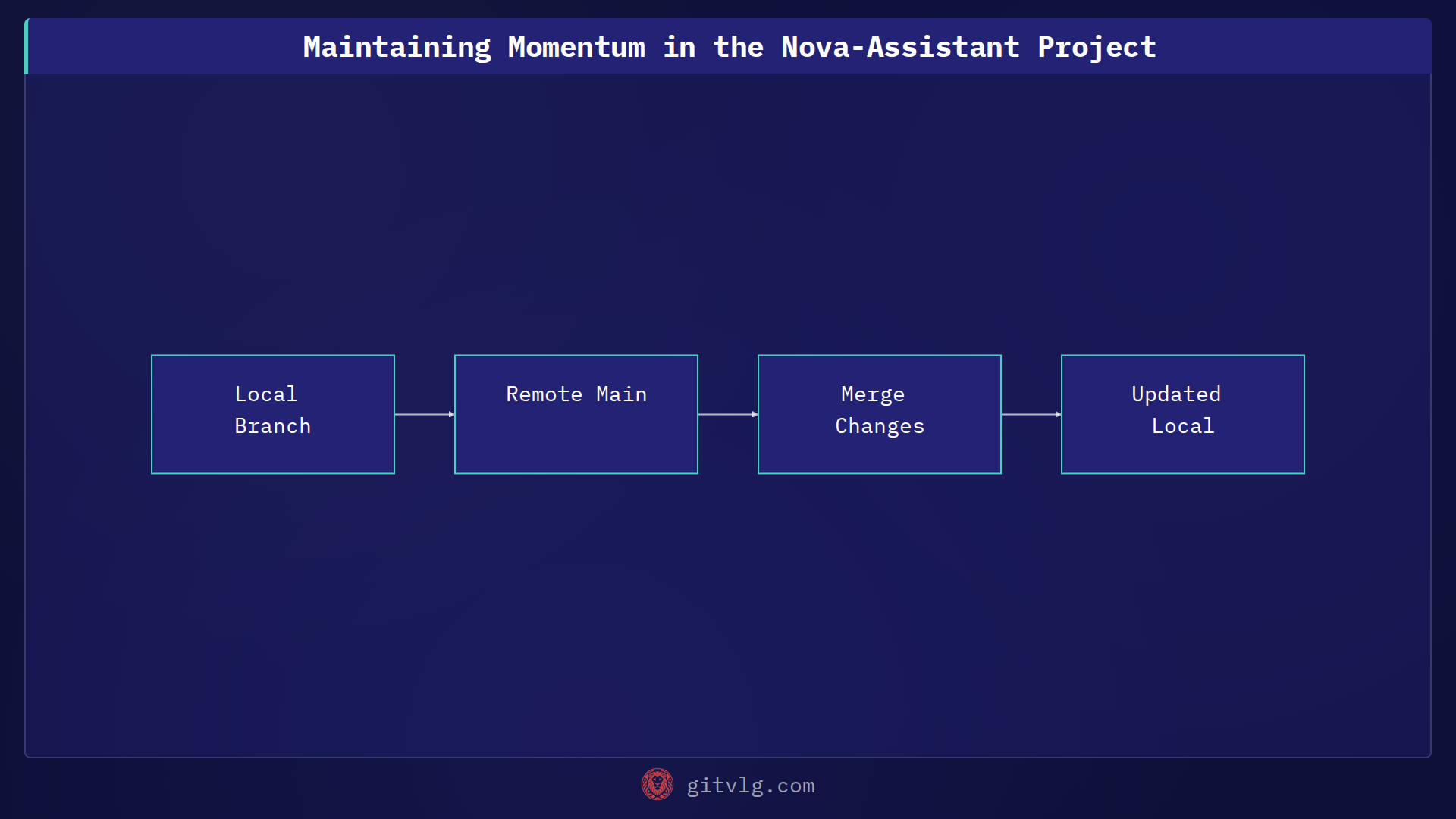 Maintaining Momentum in the Nova-Assistant Project

Local Branch

Remote Main

Merge Changes

Updated Local

gitvlg.com